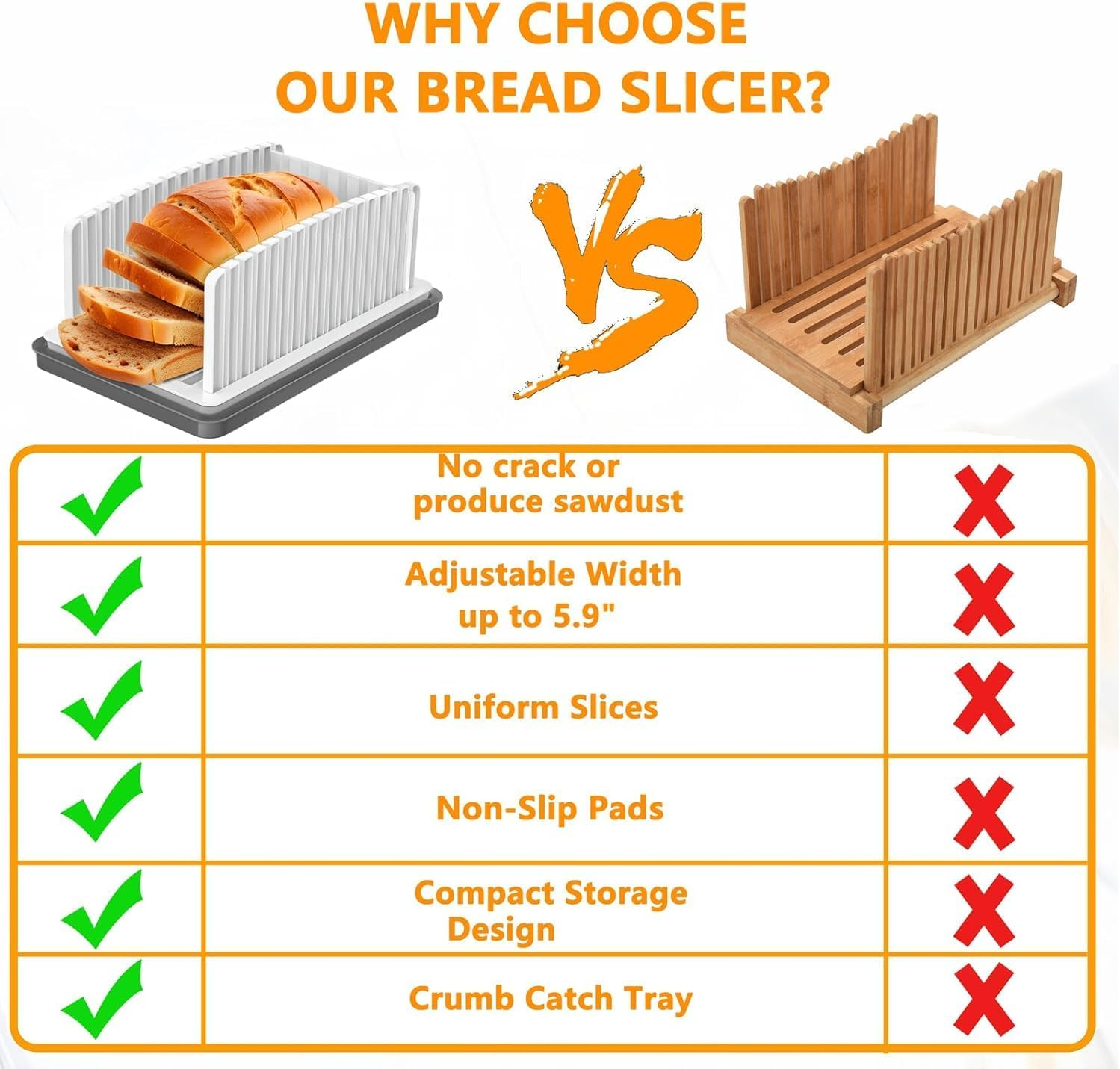 WHY CHOOSE
OUR BREAD SLICER?

VS

| ✓ | No crack or produce sawdust | ✗ |
|---|---|---|
| ✓ | Adjustable Width up to 5.9" | ✗ |
| ✓ | Uniform Slices | ✗ |
| ✓ | Non-Slip Pads | ✗ |
| ✓ | Compact Storage Design | ✗ |
| ✓ | Crumb Catch Tray | ✗ |